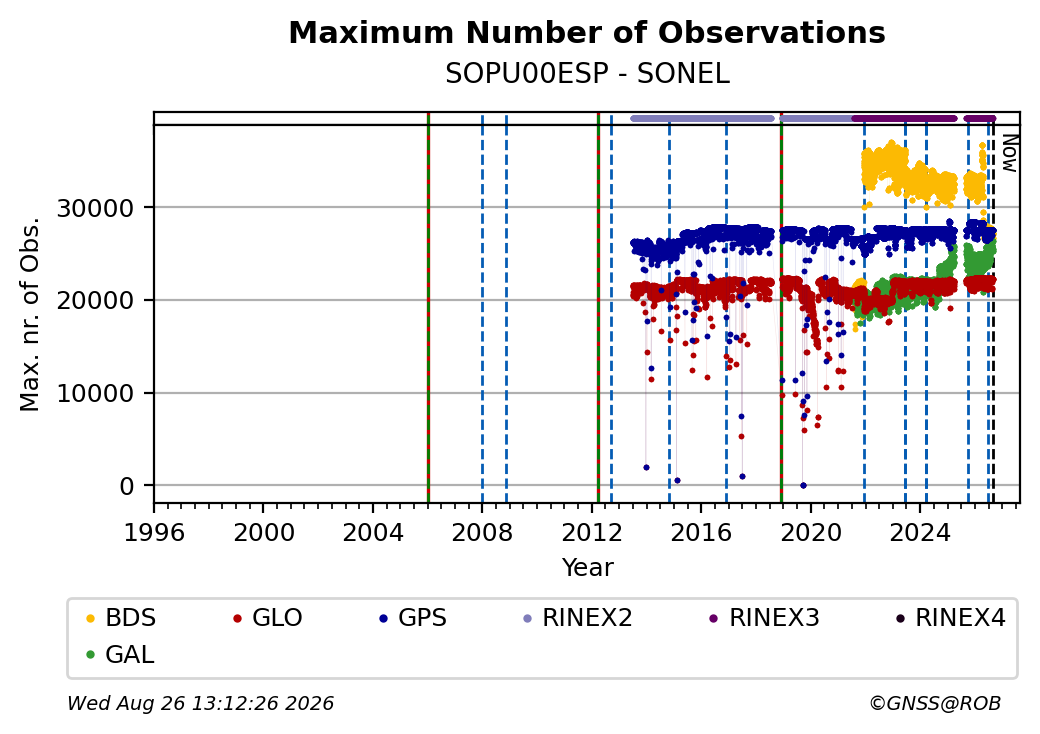 Maximum Number of Observations
SOPU00ESP - SONEL

Now

Max. nr. of Obs.

30000
20000
10000
0

1996 2000 2004 2008 2012 2016 2020 2024

Year

BDS GLO GPS RINEX2 RINEX3 RINEX4
GAL

Wed Aug 26 13:12:26 2026

©GNSS@ROB